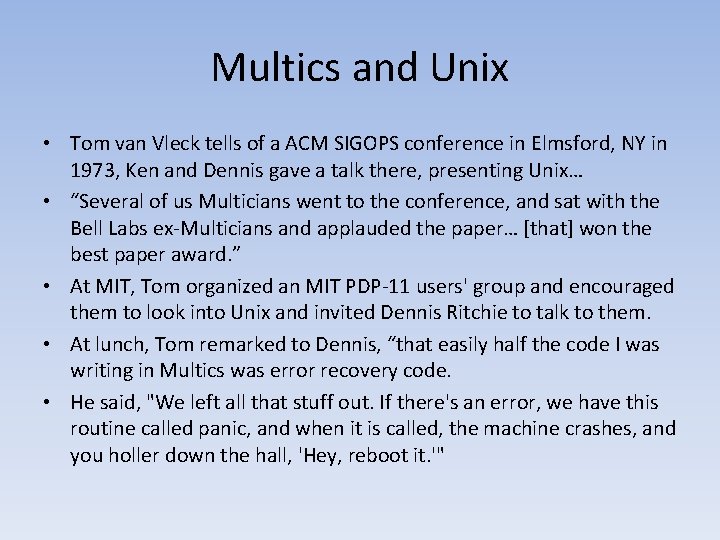 Multics and Unix

• Tom van Vleck tells of a ACM SIGOPS conference in Elmsford, NY in 1973, Ken and Dennis gave a talk there, presenting Unix…

• “Several of us Multicians went to the conference, and sat with the Bell Labs ex-Multicians and applauded the paper… [that] won the best paper award.”

• At MIT, Tom organized an MIT PDP-11 users' group and encouraged them to look into Unix and invited Dennis Ritchie to talk to them.

• At lunch, Tom remarked to Dennis, “that easily half the code I was writing in Multics was error recovery code.

• He said, "We left all that stuff out. If there's an error, we have this routine called panic, and when it is called, the machine crashes, and you holler down the hall, 'Hey, reboot it.'"